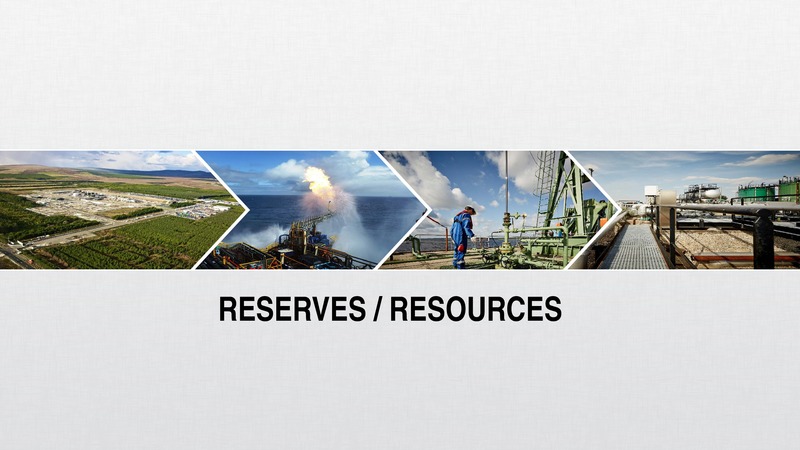 RESERVES / RESOURCES